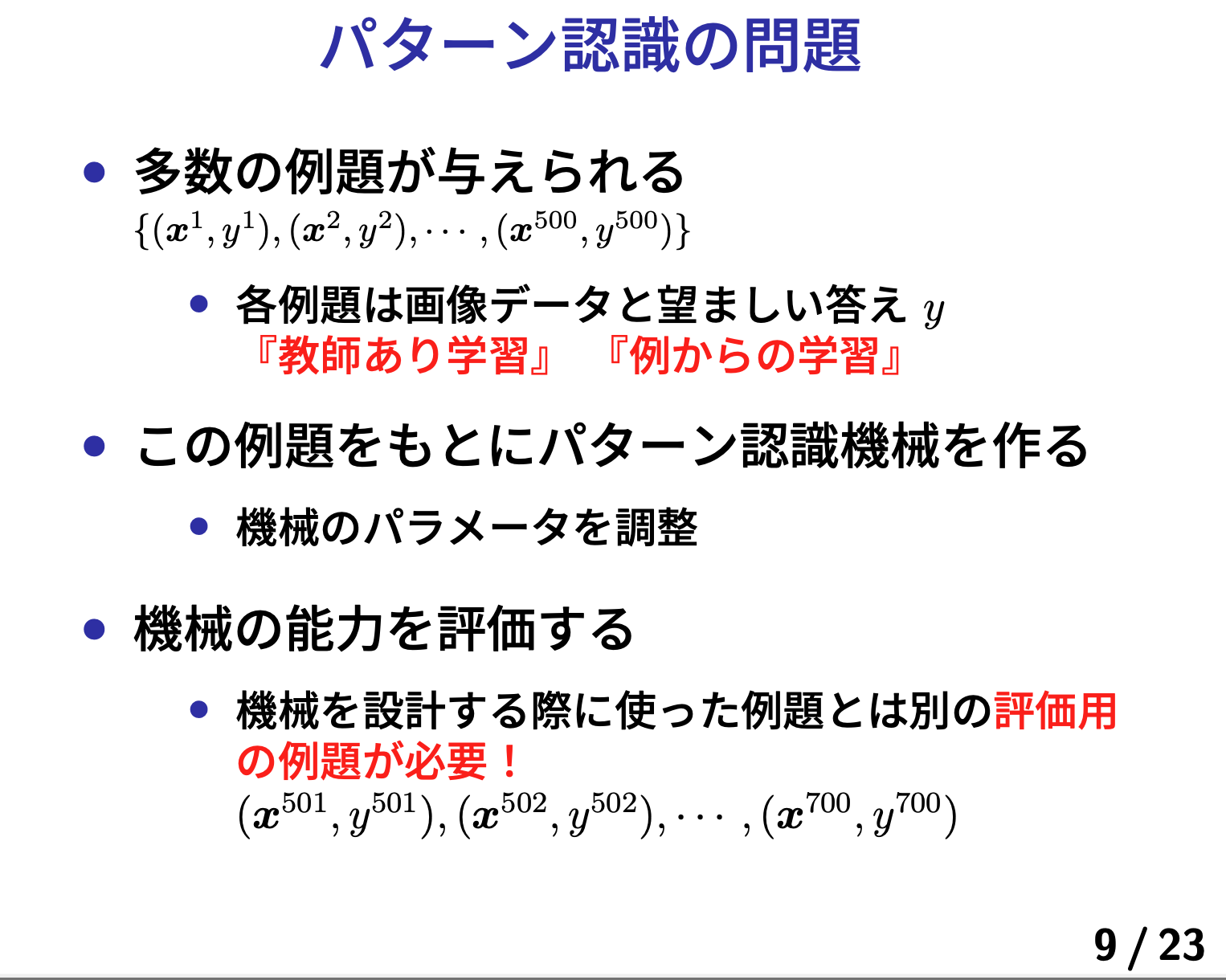 パターン認識の問題

• 多数の例題が与えられる
$\{(\boldsymbol{x}^1, y^1), (\boldsymbol{x}^2, y^2), \cdots, (\boldsymbol{x}^{500}, y^{500})\}$

• 各例題は画像データと望ましい答え $y$
『教師あり学習』 『例からの学習』

• この例題をもとにパターン認識機械を作る

• 機械のパラメータを調整

• 機械の能力を評価する

• 機械を設計する際に使った例題とは別の評価用の例題が必要！
$(\boldsymbol{x}^{501}, y^{501}), (\boldsymbol{x}^{502}, y^{502}), \cdots, (\boldsymbol{x}^{700}, y^{700})$

9 / 23